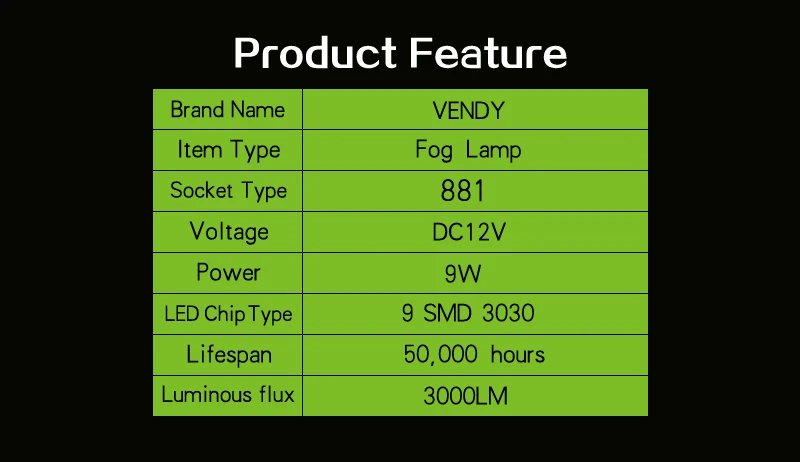 Product Feature

| Brand Name | VENDY |
|---|---|
| Item Type | Fog Lamp |
| Socket Type | 881 |
| Voltage | DC12V |
| Power | 9W |
| LED Chip Type | 9 SMD 3030 |
| Lifespan | 50,000 hours |
| Luminous flux | 3000LM |